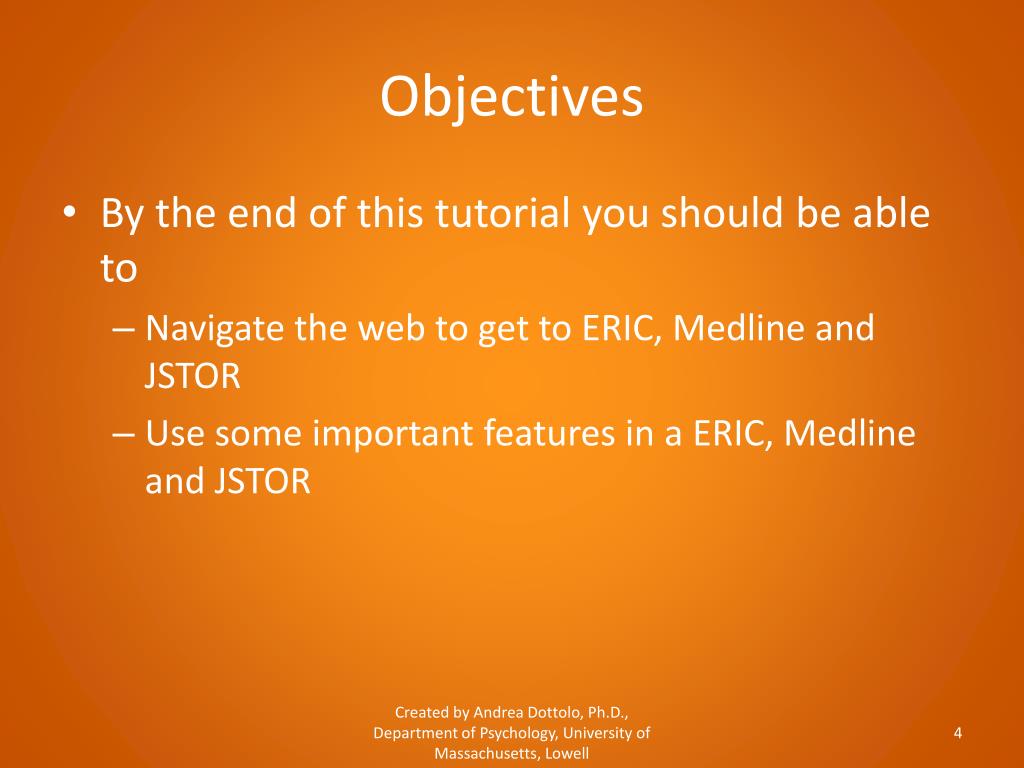 Objectives

• By the end of this tutorial you should be able to

– Navigate the web to get to ERIC, Medline and JSTOR

– Use some important features in a ERIC, Medline and JSTOR

Created by Andrea Dottolo, Ph.D., Department of Psychology, University of Massachusetts, Lowell

4